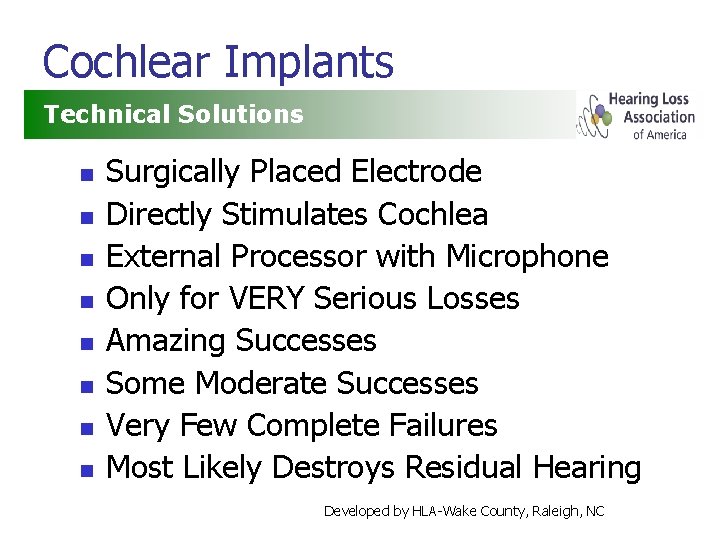 Cochlear Implants

Technical Solutions

Hearing Loss Association of America

- Surgically Placed Electrode
- Directly Stimulates Cochlea
- External Processor with Microphone
- Only for VERY Serious Losses
- Amazing Successes
- Some Moderate Successes
- Very Few Complete Failures
- Most Likely Destroys Residual Hearing

Developed by HLA-Wake County, Raleigh, NC